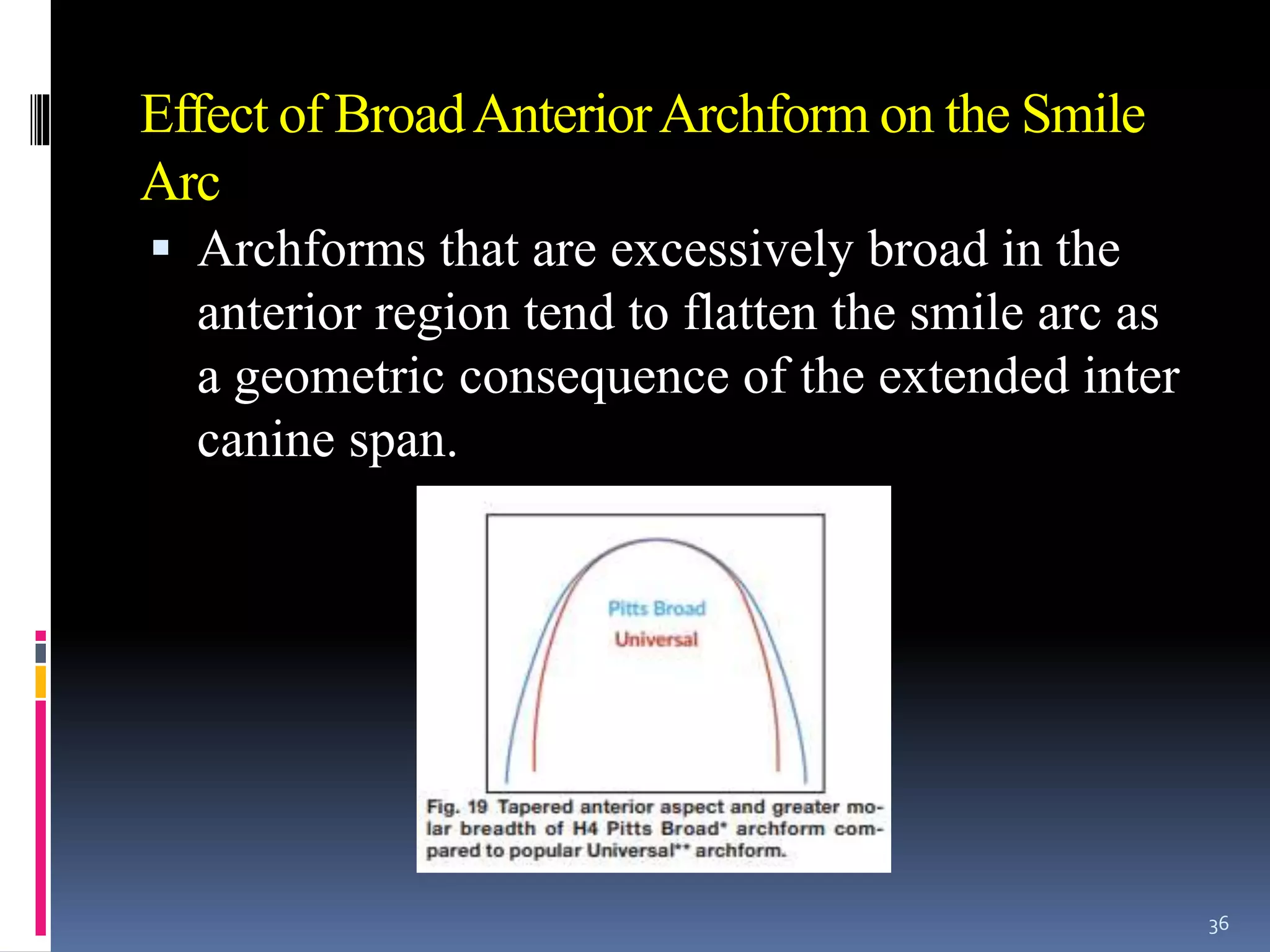 Effect of Broad Anterior Archform on the Smile Arc

▪ Archforms that are excessively broad in the anterior region tend to flatten the smile arc as a geometric consequence of the extended inter canine span.

Pitts Broad
Universal

Fig. 19 Tapered anterior aspect and greater molar breadth of H4 Pitts Broad* archform compared to popular Universal** archform.

36